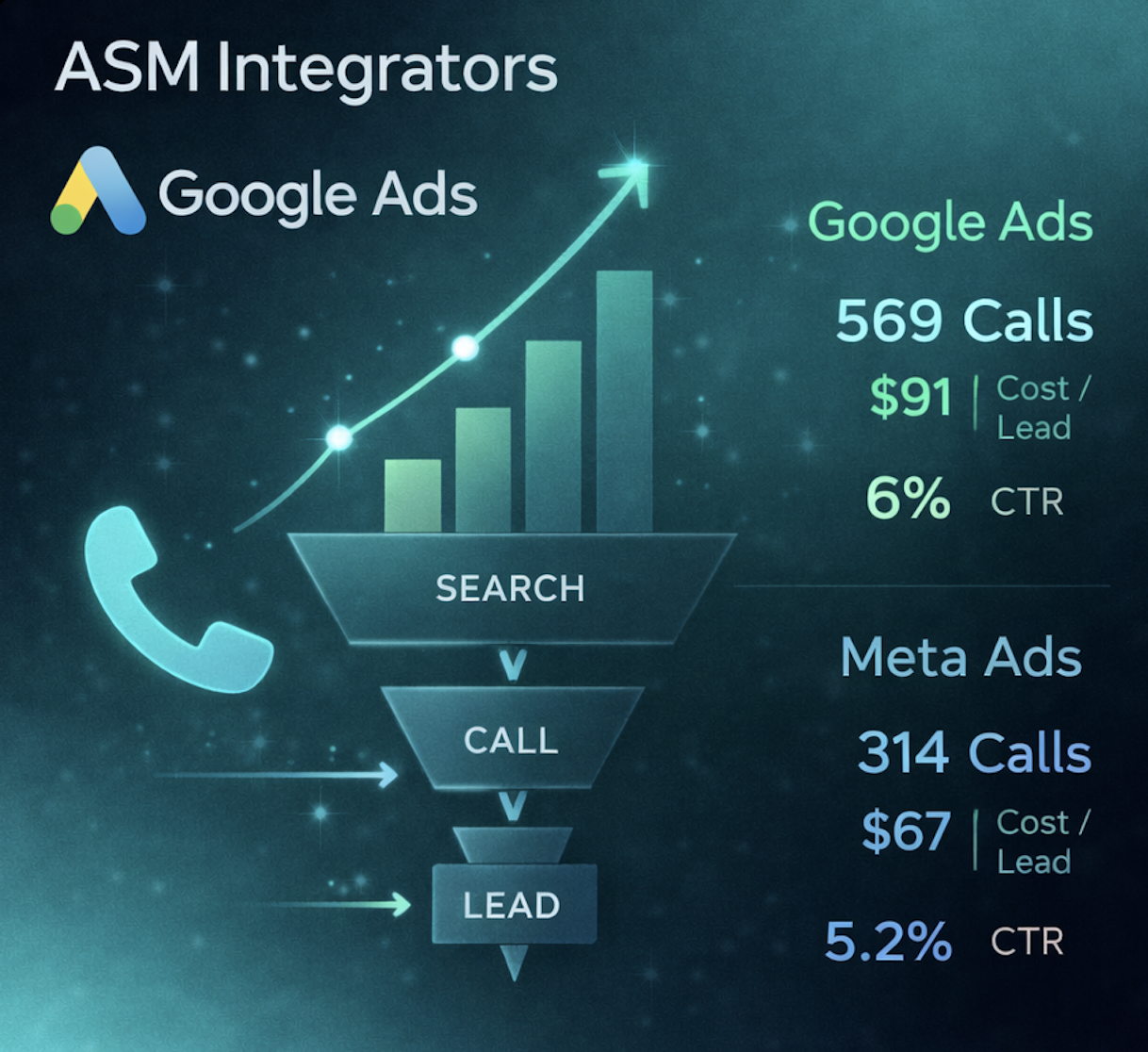 ASM Integrators

Google Ads

SEARCH

CALL

LEAD

Google Ads

569 Calls

$91 | Cost / Lead

6% CTR

Meta Ads

314 Calls

$67 | Cost / Lead

5.2% CTR